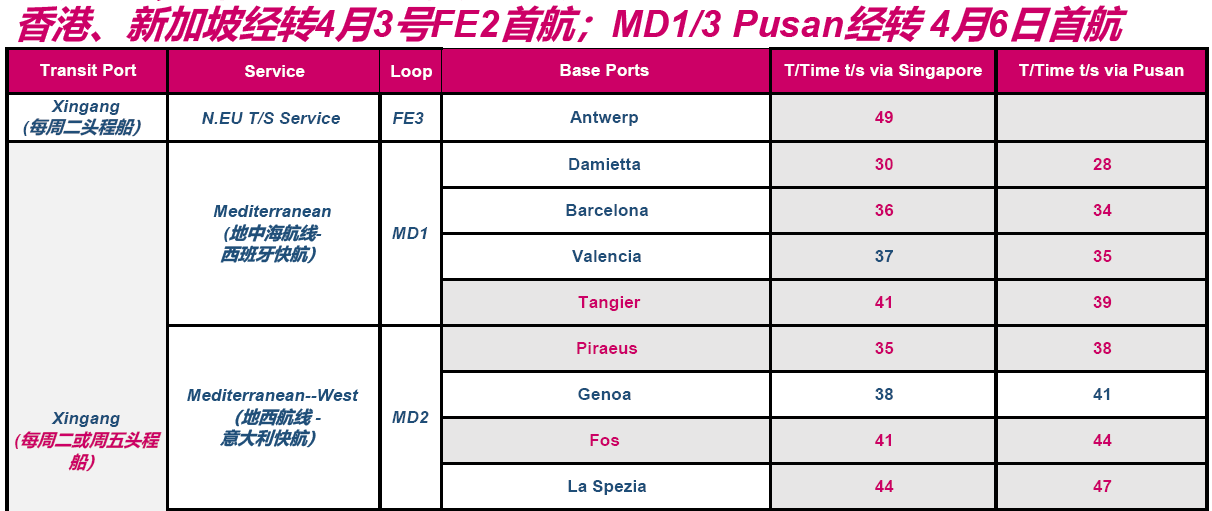 香港、新加坡经转4月3号FE2首航；MD1/3 Pusan经转 4月6日首航

| Transit Port | Service | Loop | Base Ports | T/Time t/s via Singapore | T/Time t/s via Pusan |
|---|---|---|---|---|---|
| Xingang (每周二头程船) | N.EU T/S Service | FE3 | Antwerp | 49 | |
| Xingang (每周二或周五头程船) | Mediterranean (地中海航线-西班牙快航) | MD1 | Damietta | 30 | 28 |
| | | | Barcelona | 36 | 34 |
| | | | Valencia | 37 | 35 |
| | | | Tangier | 41 | 39 |
| | Mediterranean--West (地西航线 - 意大利快航) | MD2 | Piraeus | 35 | 38 |
| | | | Genoa | 38 | 41 |
| | | | Fos | 41 | 44 |
| | | | La Spezia | 44 | 47 |